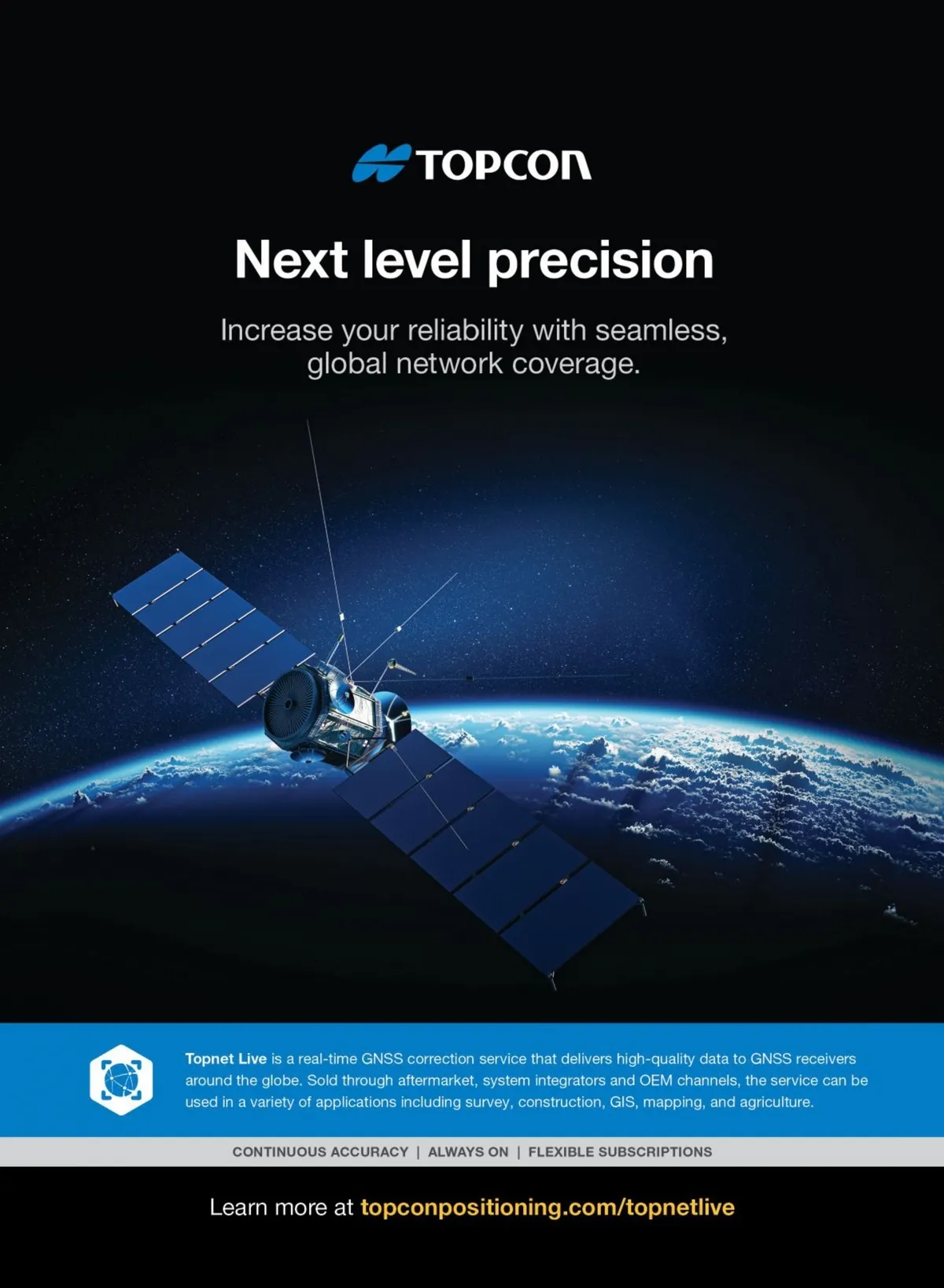 TOPCON

Next level precision

Increase your reliability with seamless, global network coverage.

Topnet Live is a real-time GNSS correction service that delivers high-quality data to GNSS receivers around the globe. Sold through aftermarket, system integrators and OEM channels, the service can be used in a variety of applications including survey, construction, GIS, mapping, and agriculture.

CONTINUOUS ACCURACY | ALWAYS ON | FLEXIBLE SUBSCRIPTIONS

Learn more at topconpositioning.com/topnetlive